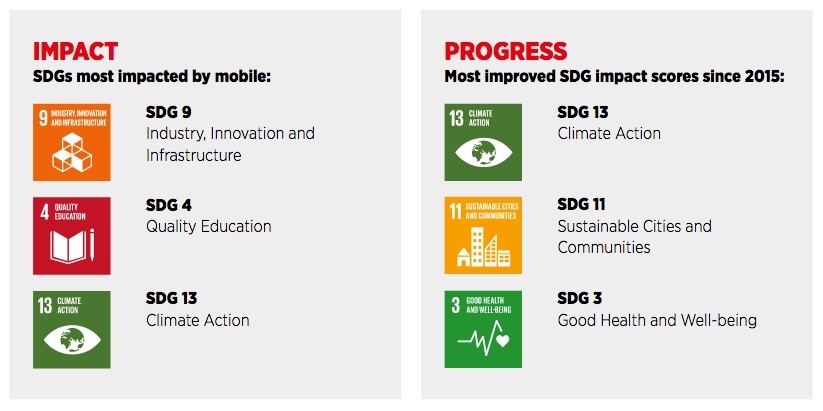 IMPACT
SDGs most impacted by mobile:

9 INDUSTRY, INNOVATION AND INFRASTRUCTURE

SDG 9
Industry, Innovation and Infrastructure

4 QUALITY EDUCATION

SDG 4
Quality Education

13 CLIMATE ACTION

SDG 13
Climate Action

PROGRESS
Most improved SDG impact scores since 2015:

13 CLIMATE ACTION

SDG 13
Climate Action

11 SUSTAINABLE CITIES AND COMMUNITIES

SDG 11
Sustainable Cities and Communities

3 GOOD HEALTH AND WELL-BEING

SDG 3
Good Health and Well-being